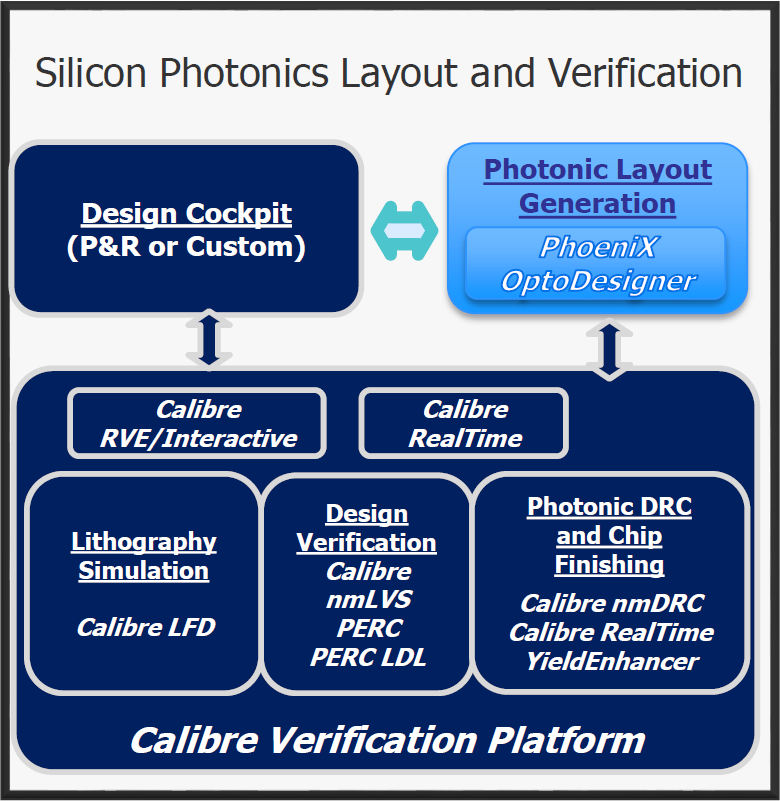 Silicon Photonics Layout and Verification

Design Cockpit
(P&R or Custom)

Photonic Layout Generation

PhoeniX OptoDesigner

Calibre RVE/Interactive

Calibre RealTime

Lithography Simulation

Calibre LFD

Design Verification
Calibre nmLVS
PERC
PERC LDL

Photonic DRC and Chip Finishing

Calibre nmDRC
Calibre RealTime
YieldEnhancer

Calibre Verification Platform